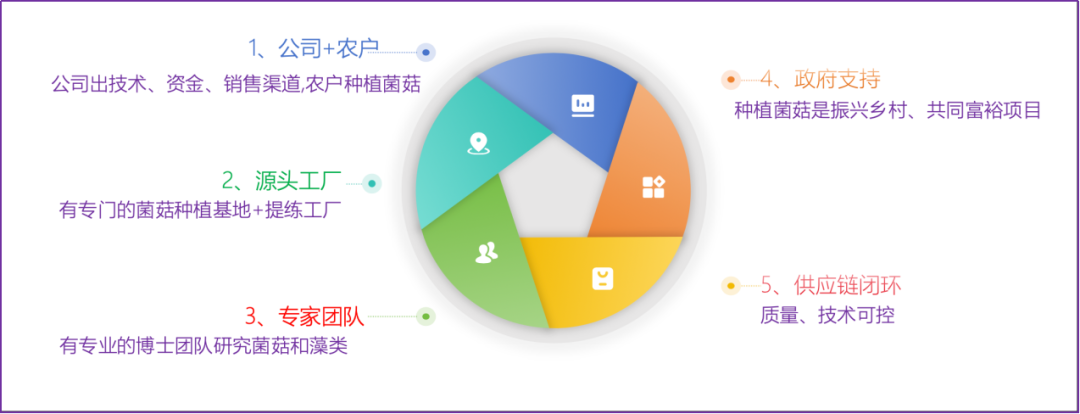 1、公司+农户
公司出技术、资金、销售渠道,农户种植菌菇

2、源头工厂
有专门的菌菇种植基地+提练工厂

3、专家团队
有专业的博士团队研究菌菇和藻类

4、政府支持
种植菌菇是振兴乡村、共同富裕项目

5、供应链闭环
质量、技术可控